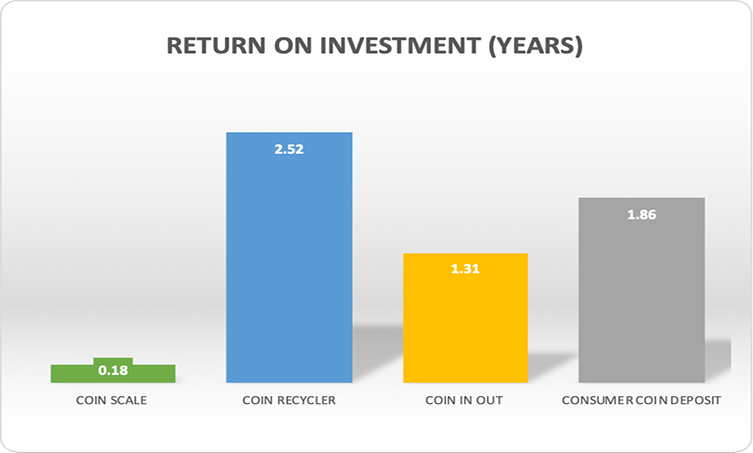 RETURN ON INVESTMENT (YEARS)

0.18
2.52
1.31
1.86

COIN SCALE
COIN RECYCLER
COIN IN OUT
CONSUMER COIN DEPOSIT